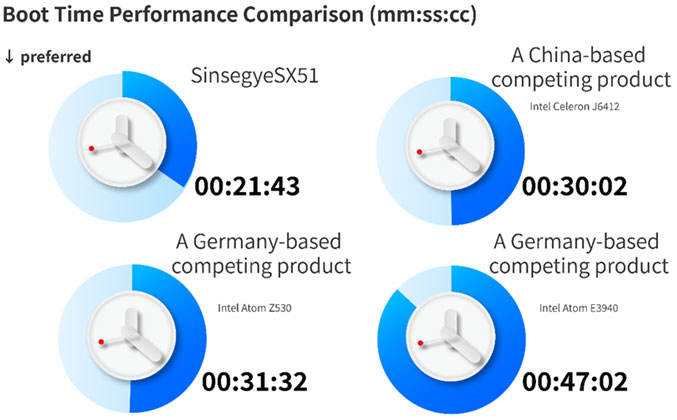 Boot Time Performance Comparison (mm:ss:cc)

↓ preferred

SinsegyeSX51

00:21:43

A China-based competing product

Intel Celeron J6412

00:30:02

A Germany-based competing product

Intel Atom Z530

00:31:32

A Germany-based competing product

Intel Atom E3940

00:47:02